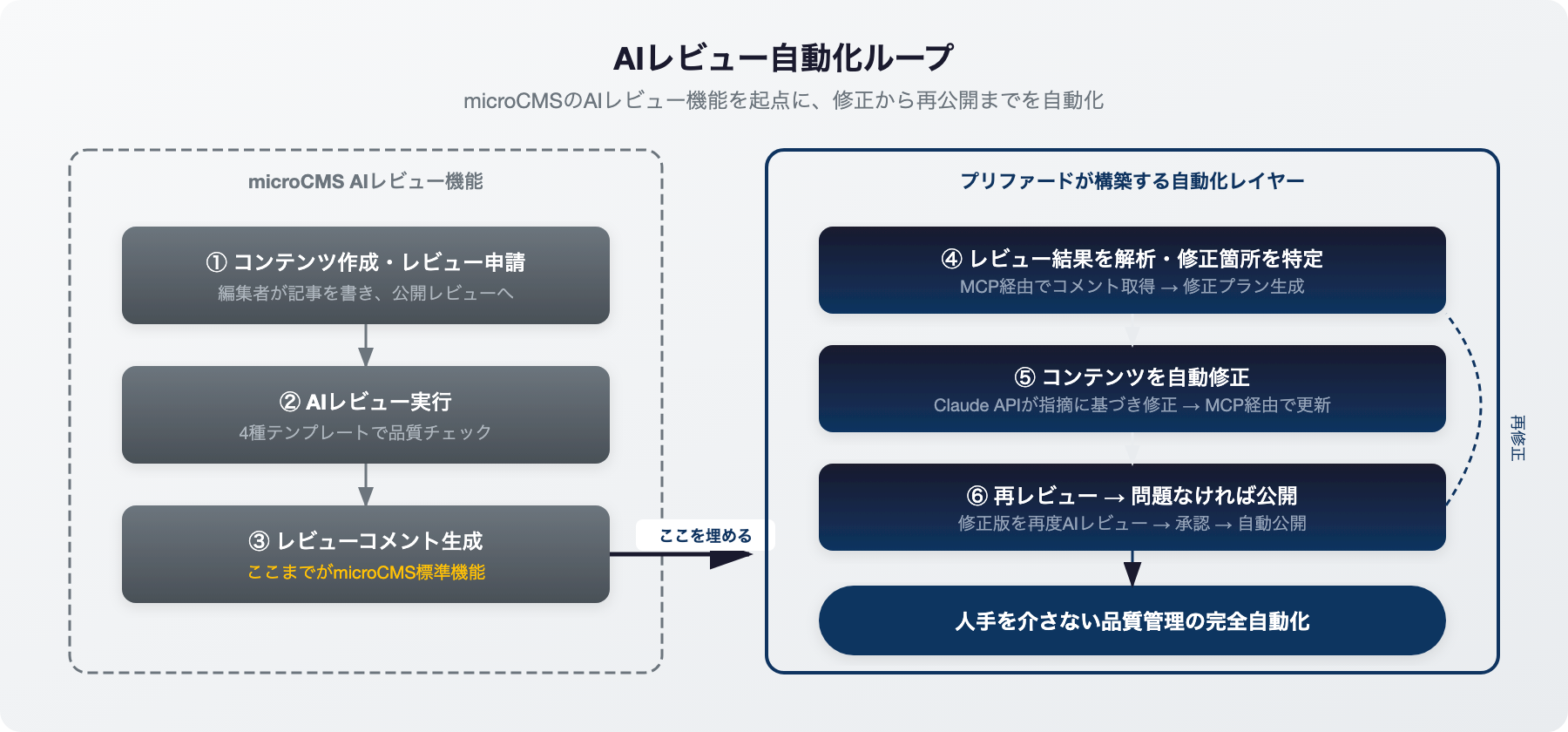 AIレビュー自動化ループ

microCMSのAIレビュー機能を起点に、修正から再公開までを自動化

microCMS AIレビュー機能

① コンテンツ作成・レビュー申請
編集者が記事を書き、公開レビューへ

② AIレビュー実行
4種テンプレートで品質チェック

③ レビューコメント生成
ここまでがmicroCMS標準機能

ここを埋める

プリファードが構築する自動化レイヤー

④ レビュー結果を解析・修正箇所を特定
MCP経由でコメント取得 → 修正プラン生成

⑤ コンテンツを自動修正
Claude APIが指摘に基づき修正 → MCP経由で更新

⑥ 再レビュー → 問題なければ公開
修正版を再度AIレビュー → 承認 → 自動公開

再修正

人手を介さない品質管理の完全自動化